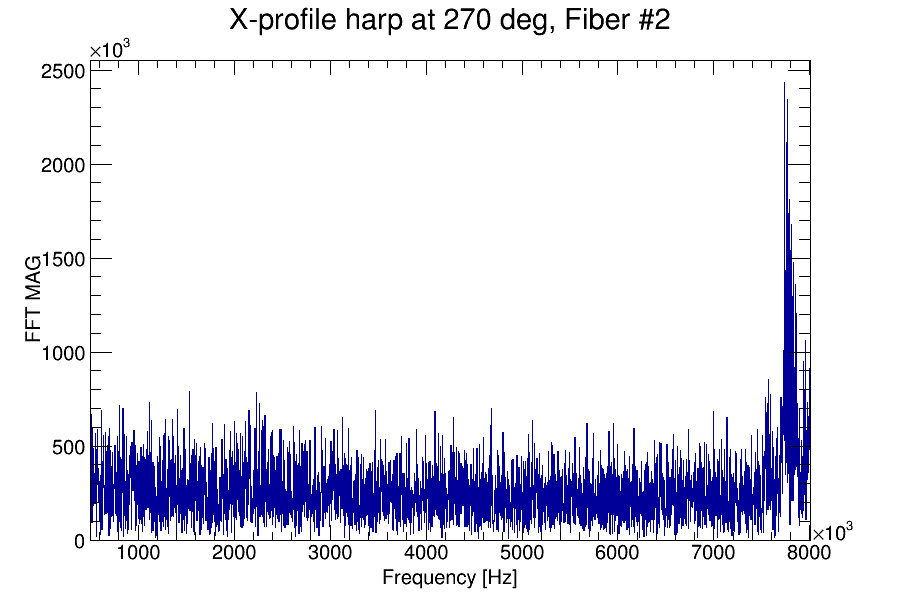 X-profile harp at 270 deg, Fiber #2

$\times10^3$

2500
2000
1500
1000
500
0

FFT MAG

1000 2000 3000 4000 5000 6000 7000 8000

$\times10^3$

Frequency [Hz]